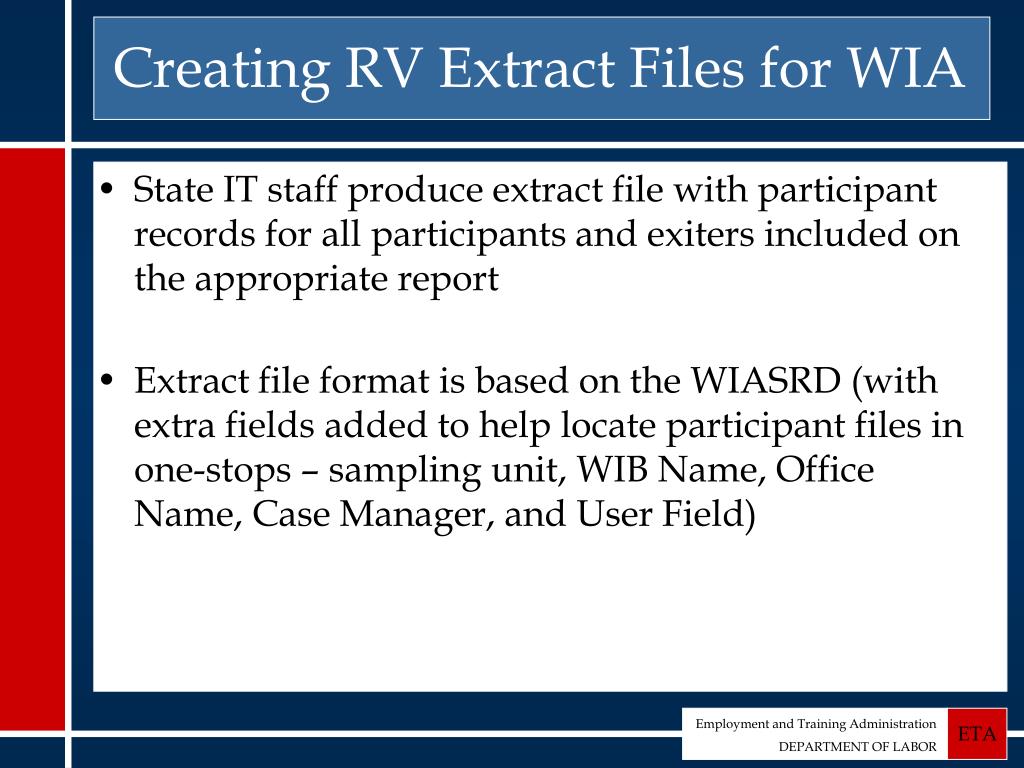 Creating RV Extract Files for WIA

• State IT staff produce extract file with participant records for all participants and exiters included on the appropriate report

• Extract file format is based on the WIASRD (with extra fields added to help locate participant files in one-stops – sampling unit, WIB Name, Office Name, Case Manager, and User Field)

Employment and Training Administration
DEPARTMENT OF LABOR
ETA